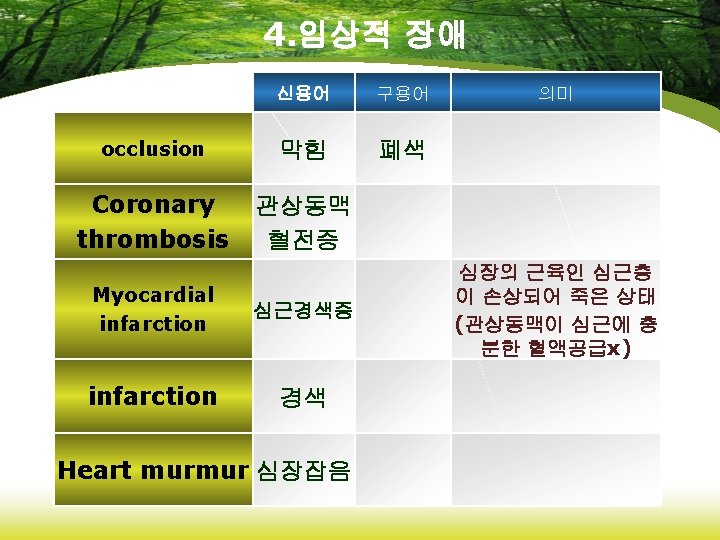 4.임상적 장애

| | 신용어 | 구용어 | 의미 |
|---|---|---|---|
| occlusion | 막힘 | 폐색 | |
| Coronary thrombosis | 관상동맥 혈전증 | | |
| Myocardial infarction | 심근경색증 | | 심장의 근육인 심근층이 손상되어 죽은 상태 (관상동맥이 심근에 충분한 혈액공급x) |
| infarction | 경색 | | |
| Heart murmur | 심장잡음 | | |